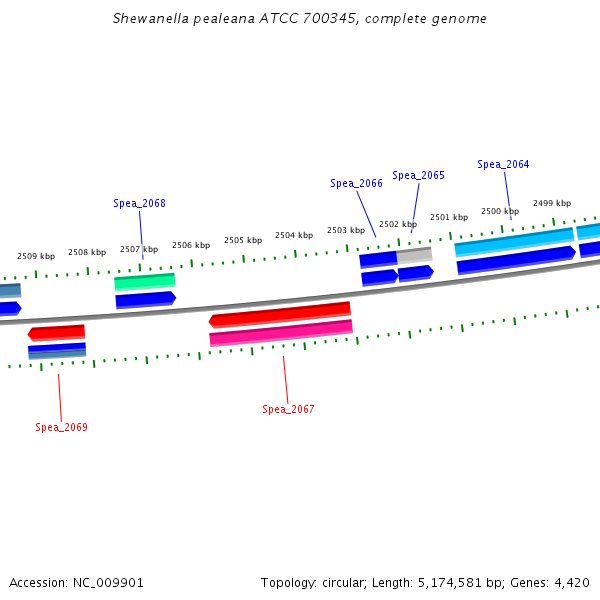 Shewanella pealeana ATCC 700345, complete genome

Spea_2064
Spea_2065
Spea_2066
Spea_2068

2509 kbp
2508 kbp
2507 kbp
2506 kbp
2505 kbp
2504 kbp
2503 kbp
2502 kbp
2501 kbp
2500 kbp
2499 kbp

Spea_2067
Spea_2069

Accession: NC_009901
Topology: circular; Length: 5,174,581 bp; Genes: 4,420